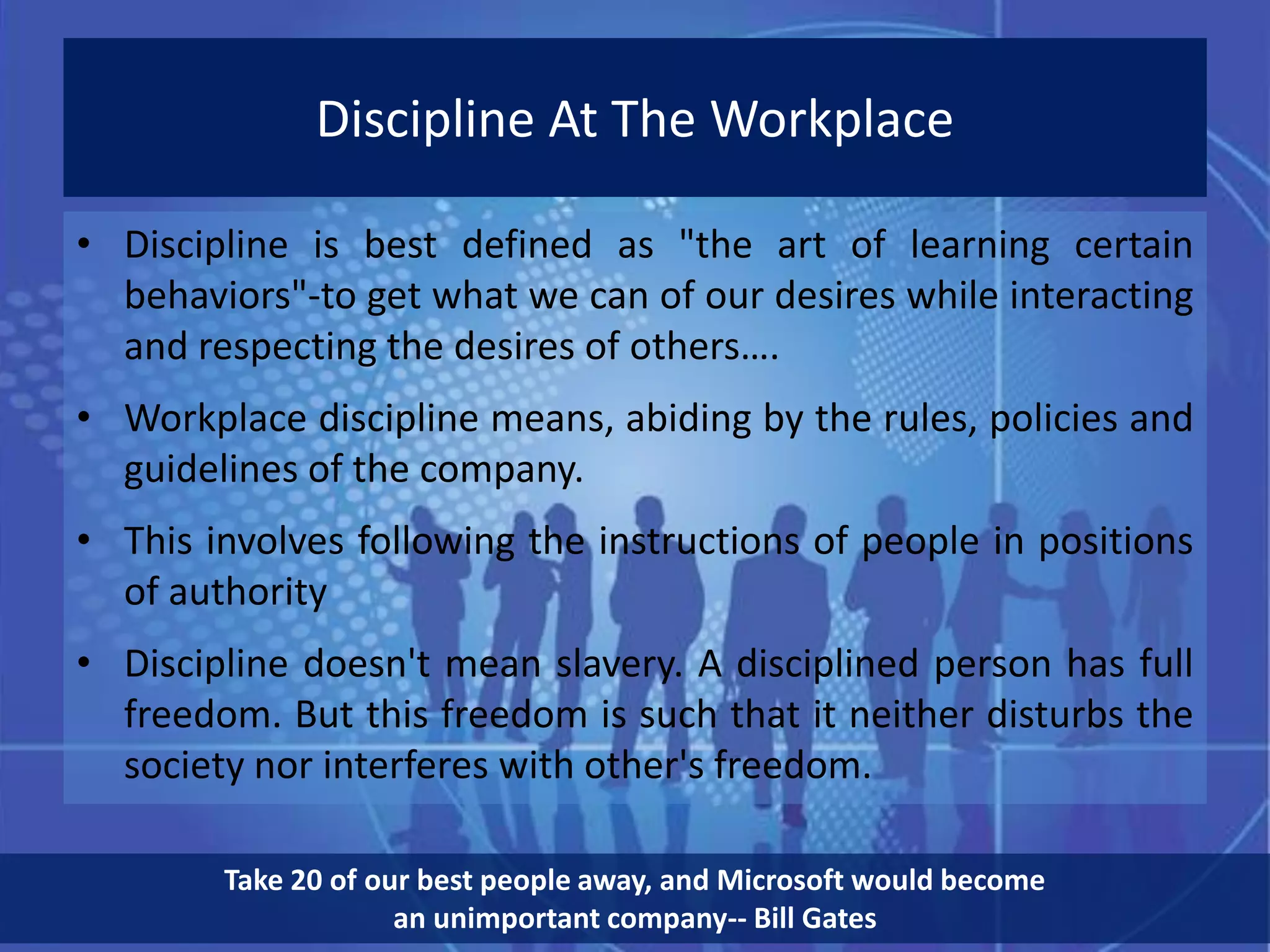 Discipline At The Workplace

• Discipline is best defined as "the art of learning certain behaviors"-to get what we can of our desires while interacting and respecting the desires of others….

• Workplace discipline means, abiding by the rules, policies and guidelines of the company.

• This involves following the instructions of people in positions of authority

• Discipline doesn't mean slavery. A disciplined person has full freedom. But this freedom is such that it neither disturbs the society nor interferes with other's freedom.

Take 20 of our best people away, and Microsoft would become an unimportant company-- Bill Gates